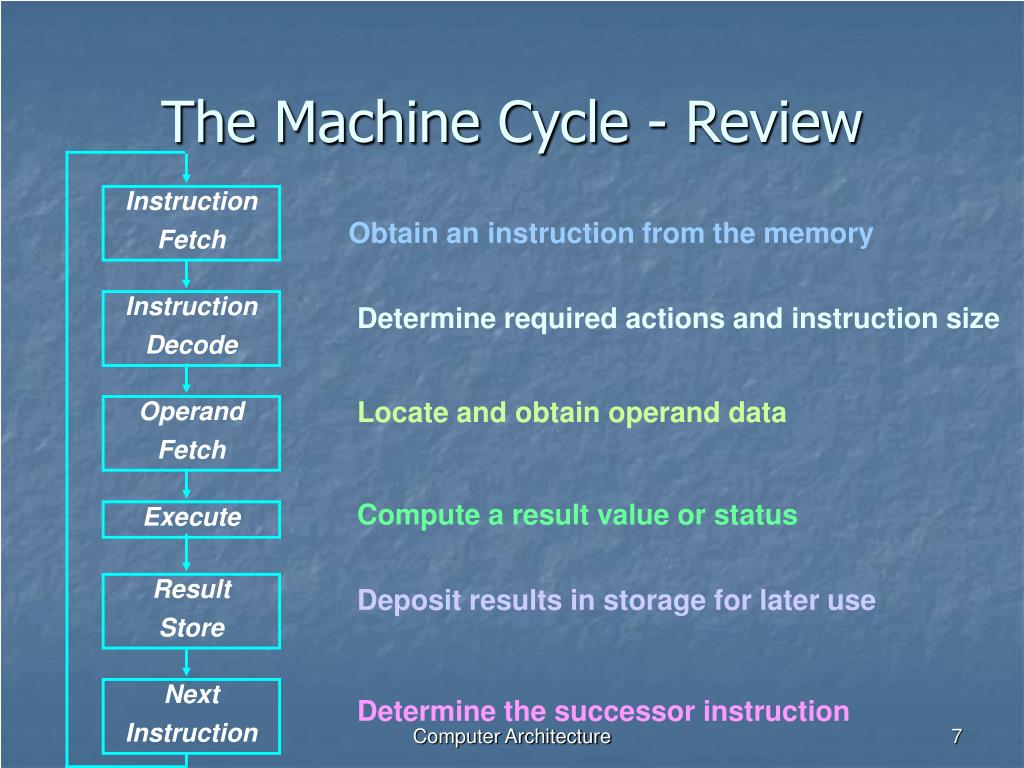 The Machine Cycle - Review

Instruction Fetch

Obtain an instruction from the memory

Instruction Decode

Determine required actions and instruction size

Operand Fetch

Locate and obtain operand data

Execute

Compute a result value or status

Result Store

Deposit results in storage for later use

Next Instruction

Determine the successor instruction

Computer Architecture

7